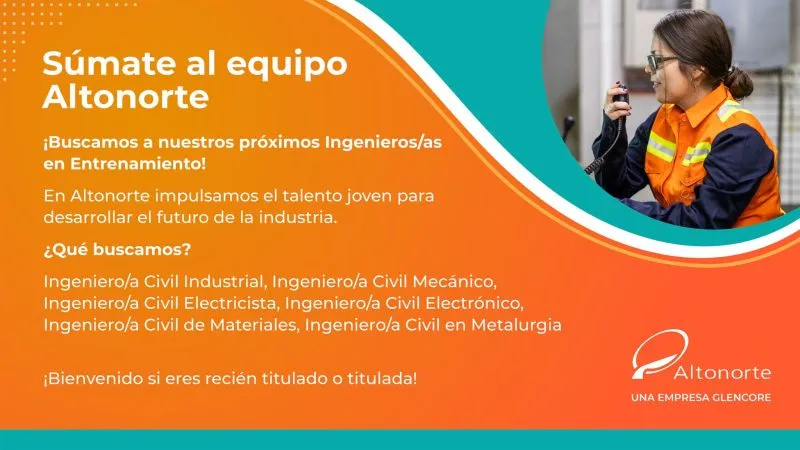 Súmate al equipo Altonorte

¡Buscamos a nuestros próximos Ingenieros/as en Entrenamiento!

En Altonorte impulsamos el talento joven para desarrollar el futuro de la industria.

¿Qué buscamos?

Ingeniero/a Civil Industrial, Ingeniero/a Civil Mecánico, Ingeniero/a Civil Electricista, Ingeniero/a Civil Electrónico, Ingeniero/a Civil de Materiales, Ingeniero/a Civil en Metalurgia

¡Bienvenido si eres recién titulado o titulada!

Altonorte
UNA EMPRESA GLENCORE